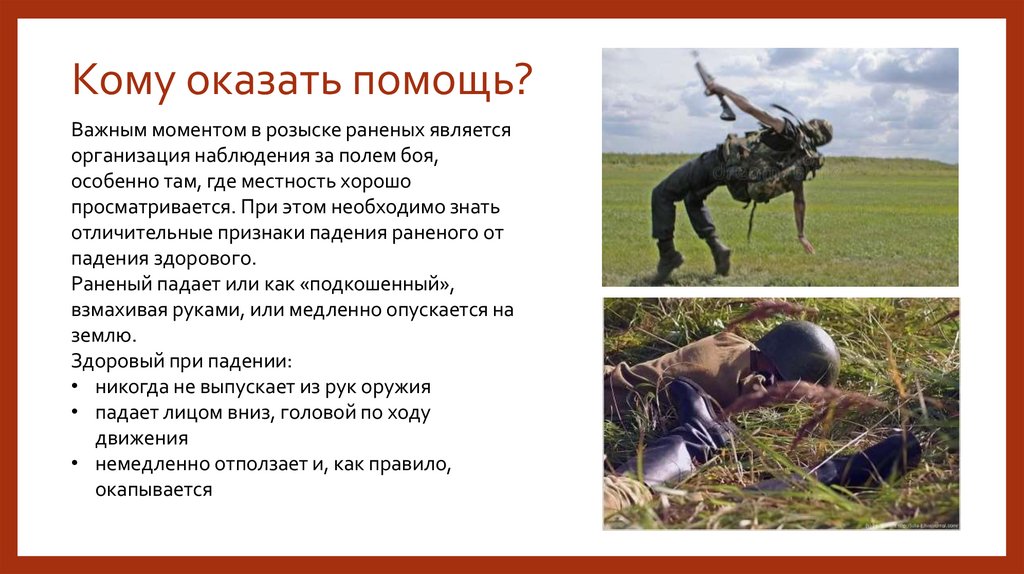 Кому оказать помощь?

Важным моментом в розыске раненых является организация наблюдения за полем боя, особенно там, где местность хорошо просматривается. При этом необходимо знать отличительные признаки падения раненого от падения здорового.
Раненый падает или как «подкошенный», взмахивая руками, или медленно опускается на землю.
Здоровый при падении:
• никогда не выпускает из рук оружия
• падает лицом вниз, головой по ходу движения
• немедленно отползает и, как правило, окапывается